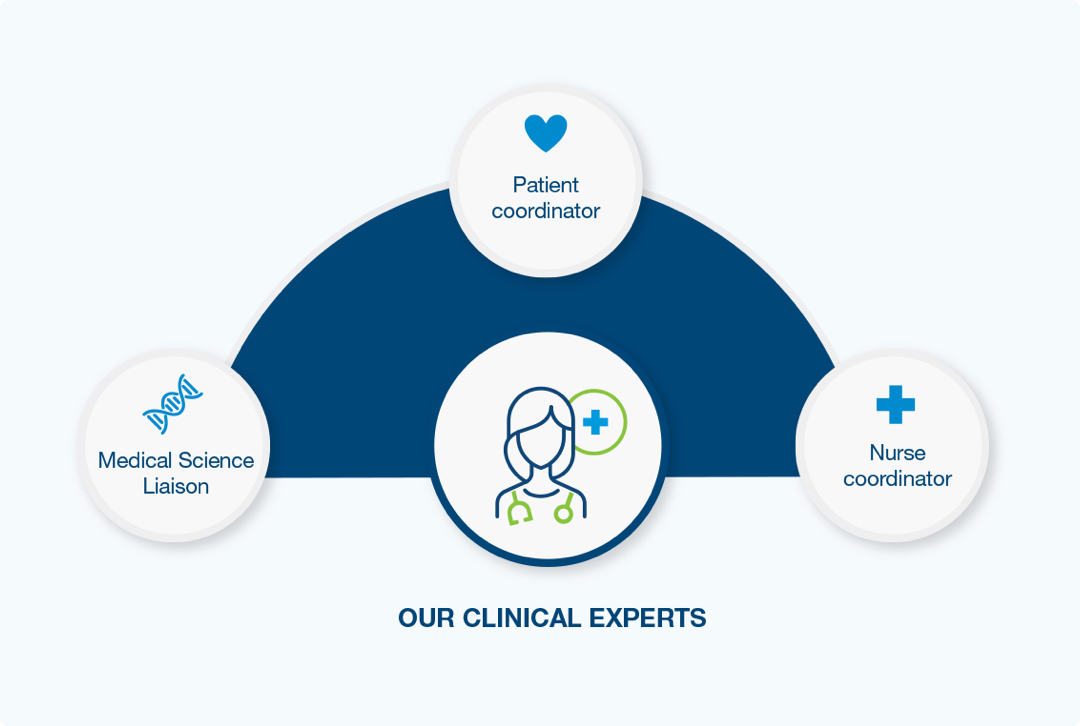 Patient coordinator

Medical Science Liaison

Nurse coordinator

OUR CLINICAL EXPERTS